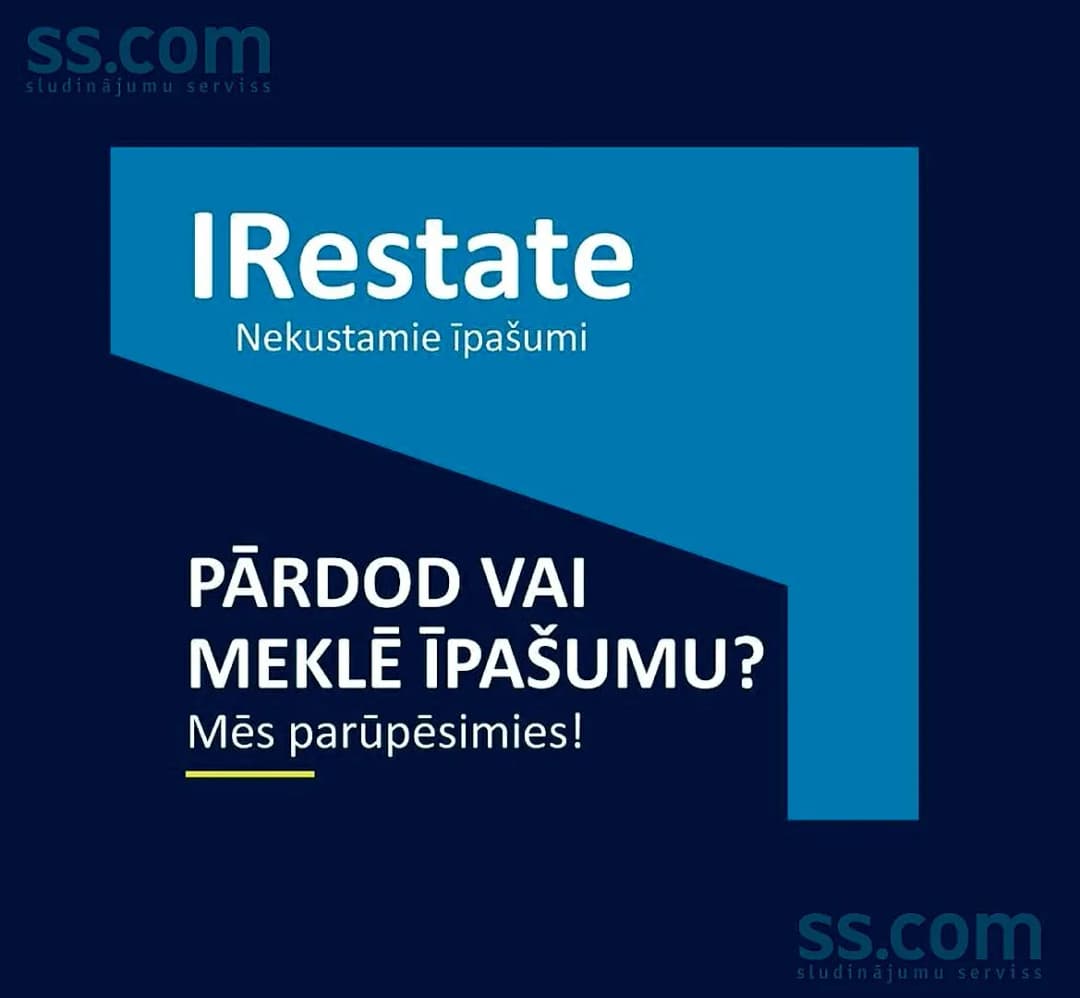 ss.com
sludinājumu serviss

IRestate
Nekustamie īpašumi

PĀRDOD VAI MEKLĒ ĪPAŠUMU?
Mēs parūpēsimies!

ss.com
sludinājumu serviss